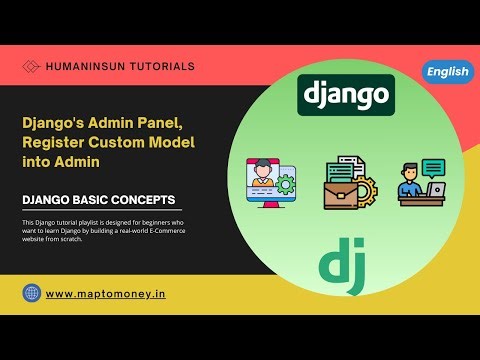 HUMANINSUN TUTORIALS

English

django

Django's Admin Panel, Register Custom Model into Admin

DJANGO BASIC CONCEPTS

This Django tutorial playlist is designed for beginners who want to learn Django by building a real-world E-Commerce website from scratch.

dj

www.maptomoney.in